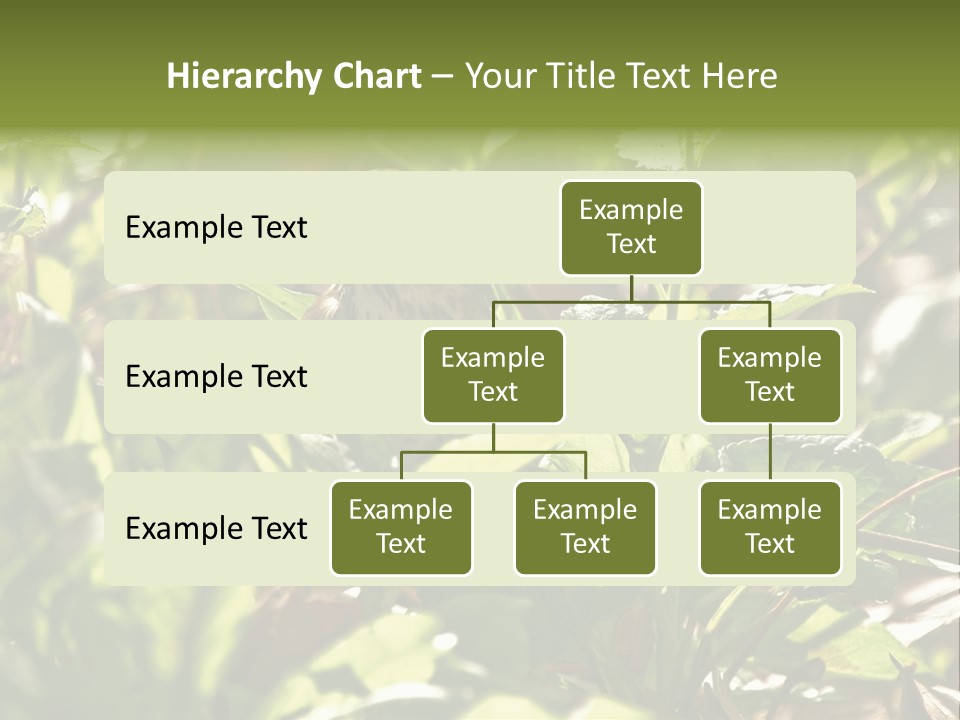 Hierarchy Chart – Your Title Text Here

Example Text

Example Text

Example Text

Example Text

Example Text

Example Text

Example Text

Example Text

Example Text